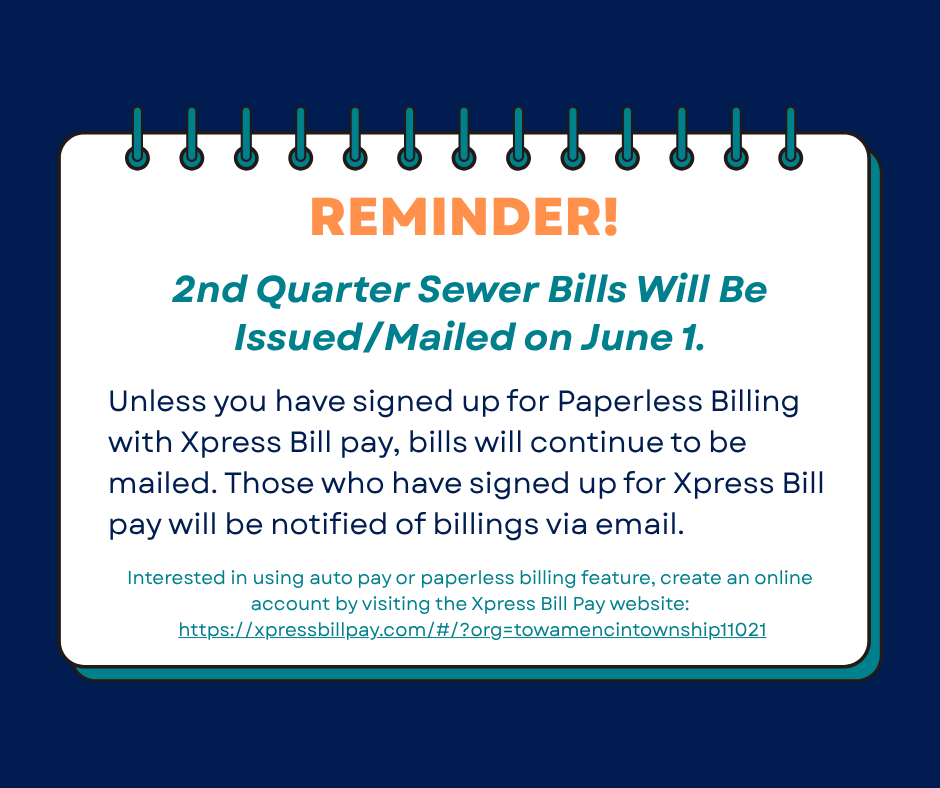 REMINDER!

2nd Quarter Sewer Bills Will Be Issued/Mailed on June 1.

Unless you have signed up for Paperless Billing with Xpress Bill pay, bills will continue to be mailed. Those who have signed up for Xpress Bill pay will be notified of billings via email.

Interested in using auto pay or paperless billing feature, create an online account by visiting the Xpress Bill Pay website: https://xpressbillpay.com/#/?org=towamencintownship11021